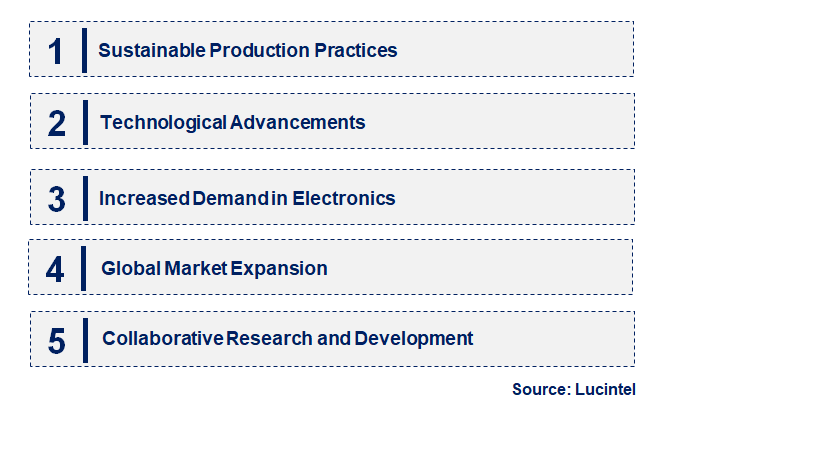 1 Sustainable Production Practices

2 Technological Advancements

3 Increased Demand in Electronics

4 Global Market Expansion

5 Collaborative Research and Development

Source: Lucintel